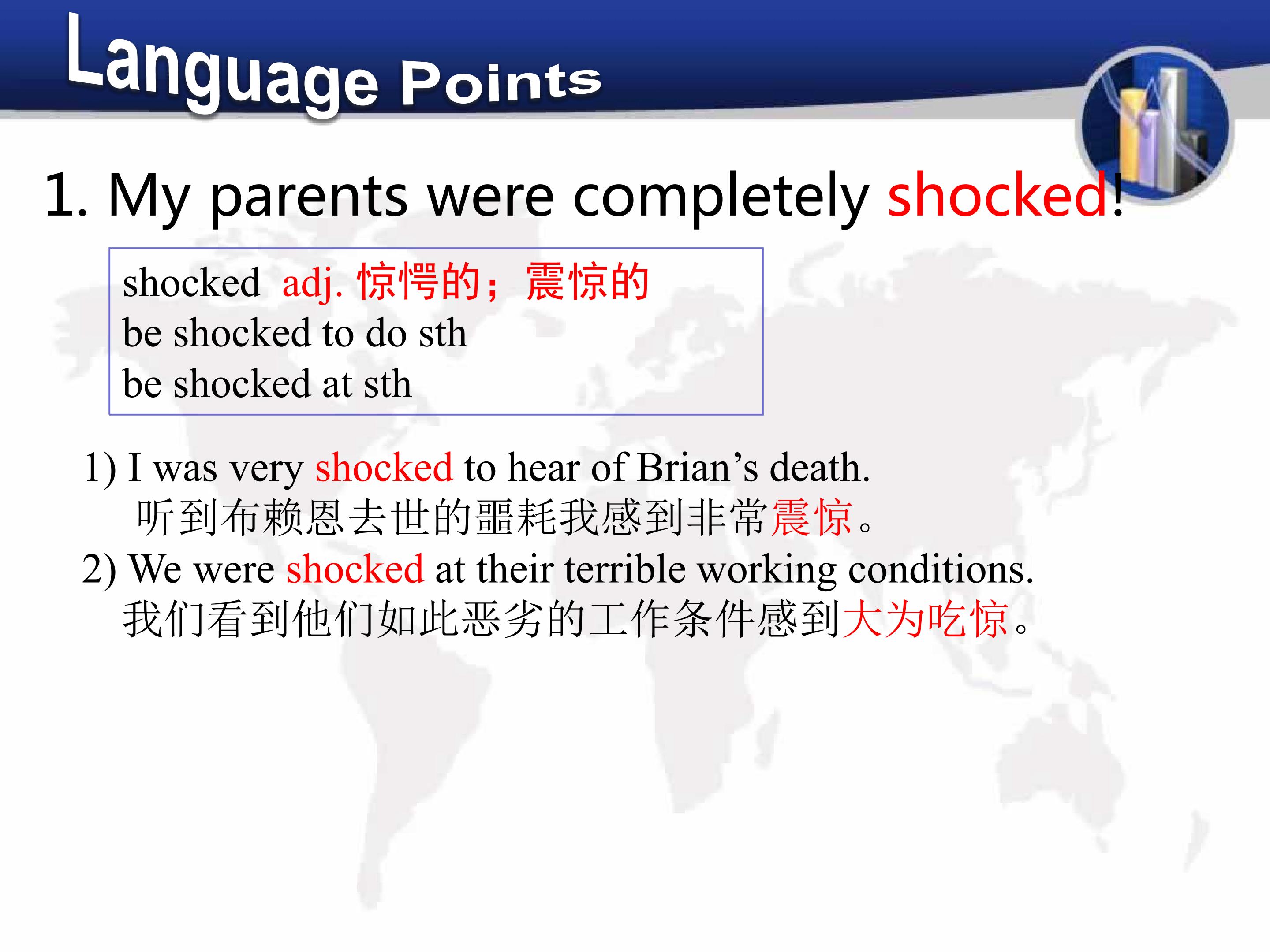 Language Points

1. My parents were completely shocked!

shocked adj. 惊愕的；震惊的
be shocked to do sth
be shocked at sth

1) I was very shocked to hear of Brian’s death.
听到布赖恩去世的噩耗我感到非常震惊。
2) We were shocked at their terrible working conditions.
我们看到他们如此恶劣的工作条件感到大为吃惊。